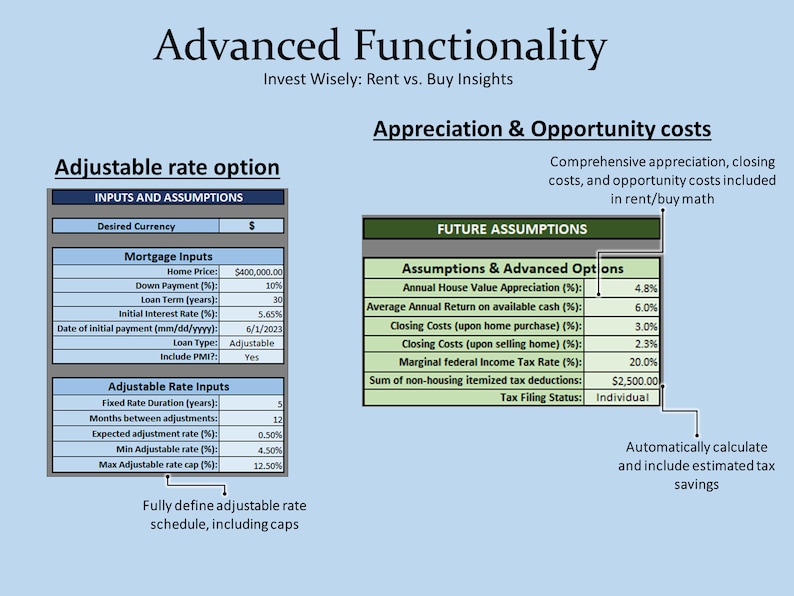 Advanced Functionality
Invest Wisely: Rent vs. Buy Insights

Adjustable rate option

INPUTS AND ASSUMPTIONS

| Desired Currency | $ |
|---|---|

Mortgage Inputs

| Home Price: | $400,000.00 |
|---|---|
| Down Payment (%): | 10% |
| Loan Term (years): | 30 |
| Initial Interest Rate (%): | 5.65% |
| Date of initial payment (mm/dd/yyyy): | 6/1/2023 |
| Loan Type: | Adjustable |
| Include PMI?: | Yes |

Adjustable Rate Inputs

| Fixed Rate Duration (years): | 5 |
|---|---|
| Months between adjustments: | 12 |
| Expected adjustment rate (%): | 0.50% |
| Min Adjustable rate (%): | 4.50% |
| Max Adjustable rate cap (%): | 12.50% |

Fully define adjustable rate schedule, including caps

Appreciation & Opportunity costs

Comprehensive appreciation, closing costs, and opportunity costs included in rent/buy math

FUTURE ASSUMPTIONS

Assumptions & Advanced Options

| Annual House Value Appreciation (%): | 4.8% |
|---|---|
| Average Annual Return on available cash (%): | 6.0% |
| Closing Costs (upon home purchase) (%): | 3.0% |
| Closing Costs (upon selling home) (%): | 2.3% |
| Marginal federal Income Tax Rate (%): | 20.0% |
| Sum of non-housing itemized tax deductions: | $2,500.00 |
| Tax Filing Status: | Individual |

Automatically calculate and include estimated tax savings